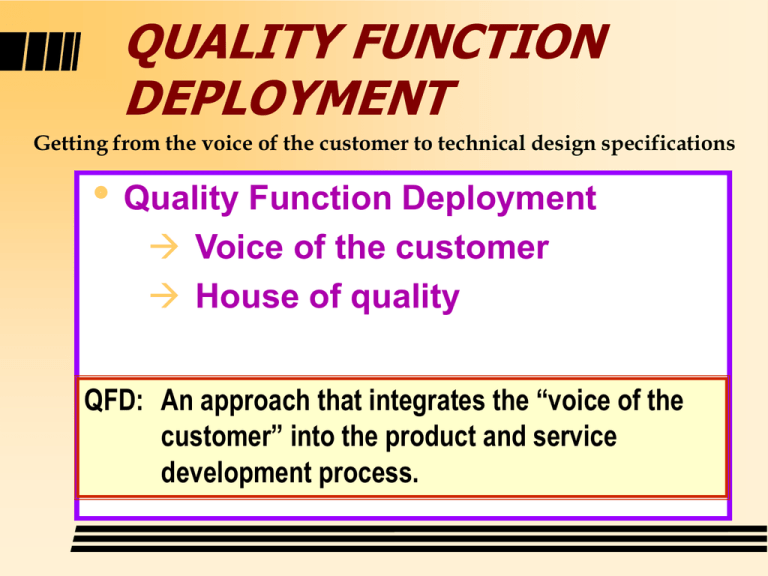 QUALITY FUNCTION DEPLOYMENT

Getting from the voice of the customer to technical design specifications

• Quality Function Deployment
→ Voice of the customer
→ House of quality

QFD: An approach that integrates the “voice of the customer” into the product and service development process.